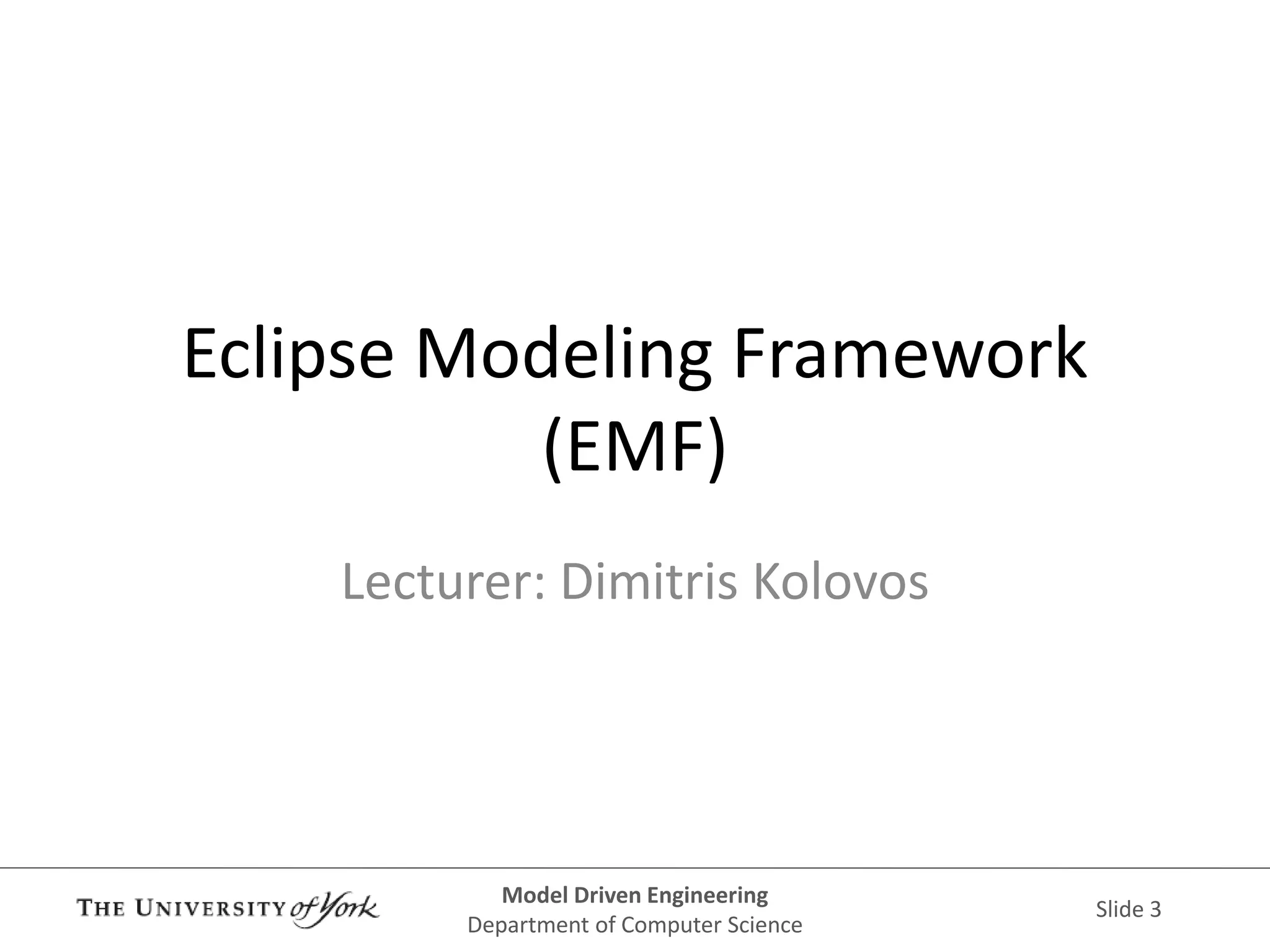 Eclipse Modeling Framework (EMF)

Lecturer: Dimitris Kolovos

THE UNIVERSITY of York

Model Driven Engineering
Department of Computer Science

Slide 3